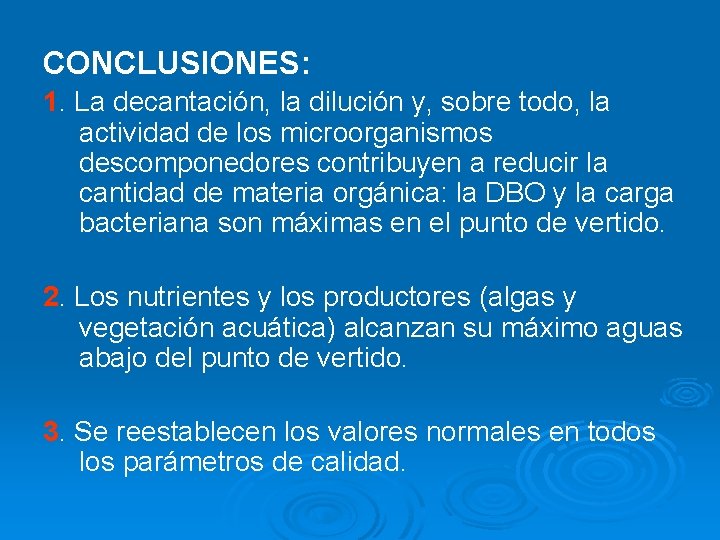 CONCLUSIONES:

1. La decantación, la dilución y, sobre todo, la actividad de los microorganismos descomponedores contribuyen a reducir la cantidad de materia orgánica: la DBO y la carga bacteriana son máximas en el punto de vertido.

2. Los nutrientes y los productores (algas y vegetación acuática) alcanzan su máximo aguas abajo del punto de vertido.

3. Se reestablecen los valores normales en todos los parámetros de calidad.